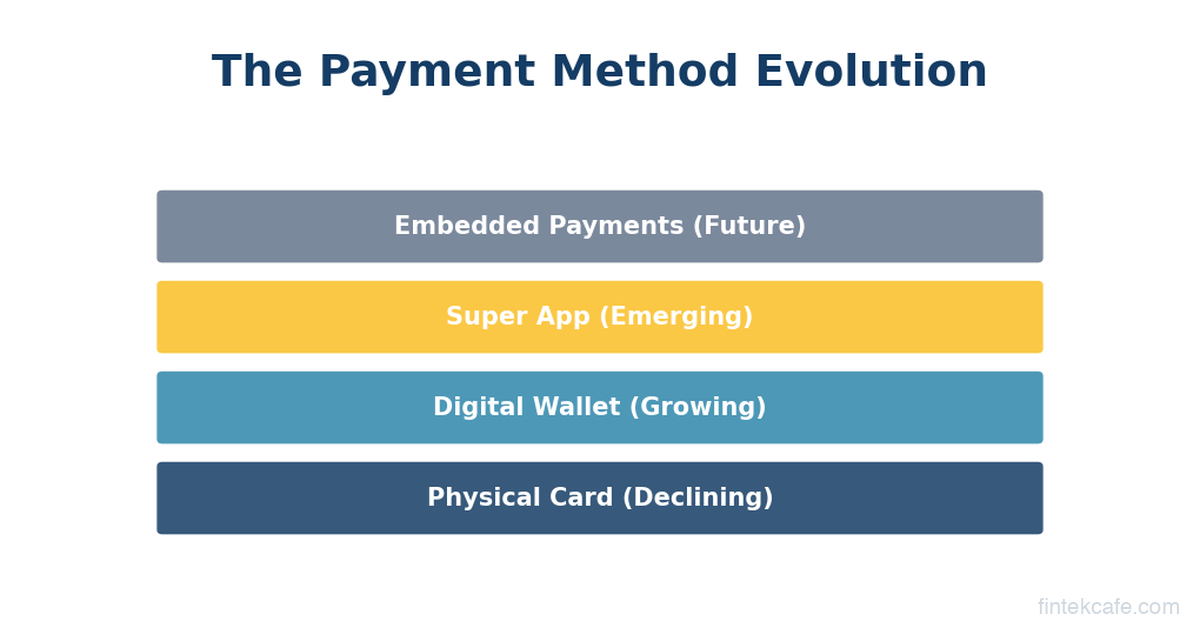 The Payment Method Evolution

Embedded Payments (Future)

Super App (Emerging)

Digital Wallet (Growing)

Physical Card (Declining)

fintekcafe.com